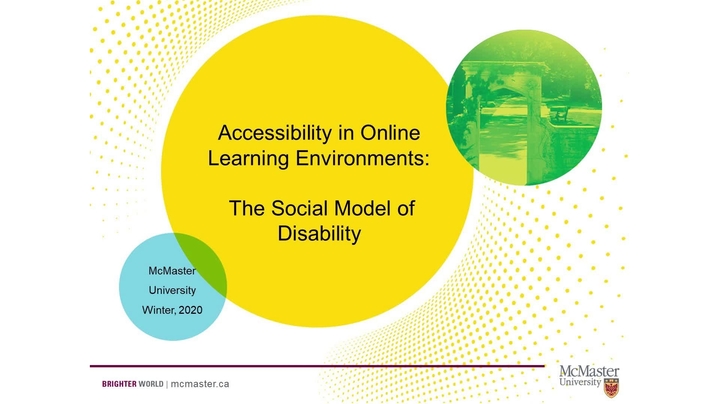 Accessibility in Online Learning Environments:

The Social Model of Disability

McMaster University Winter, 2020

BRIGHTER WORLD | mcmaster.ca

McMaster University